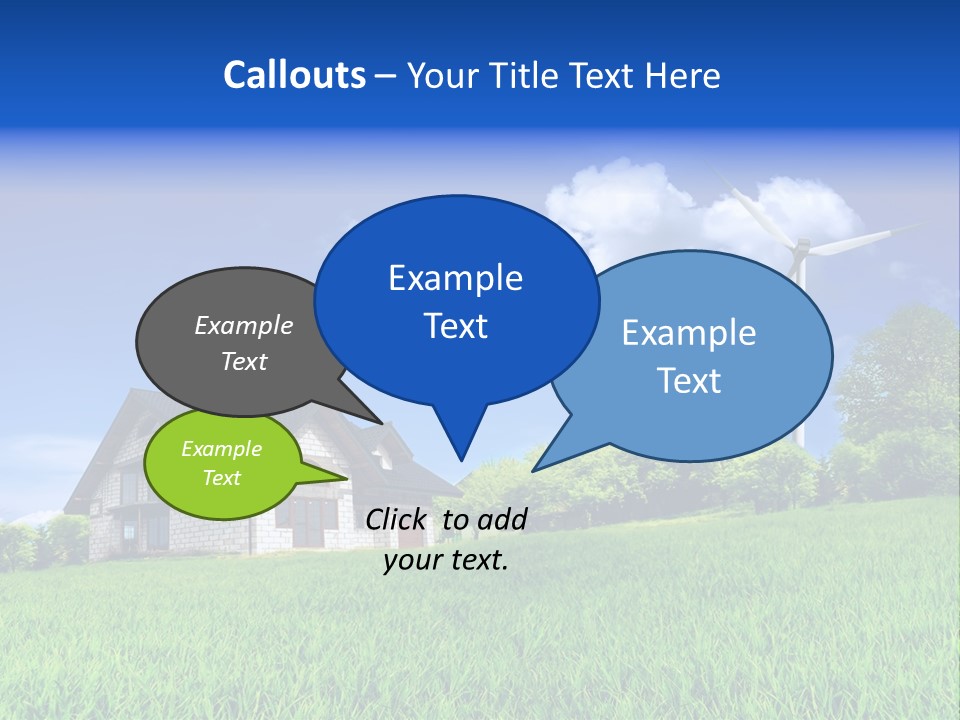 Callouts – Your Title Text Here

Example Text

Example Text

Example Text

Example Text

Click to add your text.